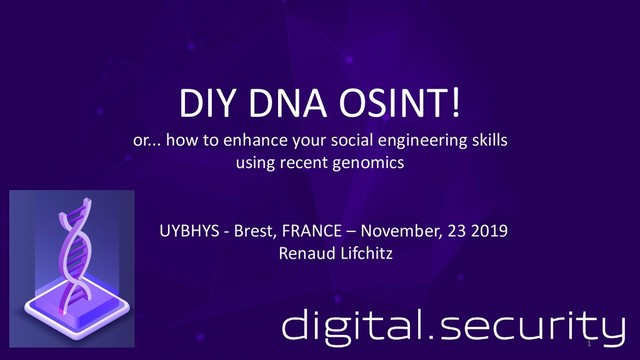 DIY DNA OSINT!

or... how to enhance your social engineering skills using recent genomics

UYBHYS - Brest, FRANCE – November, 23 2019
Renaud Lifchitz

digital.security

1